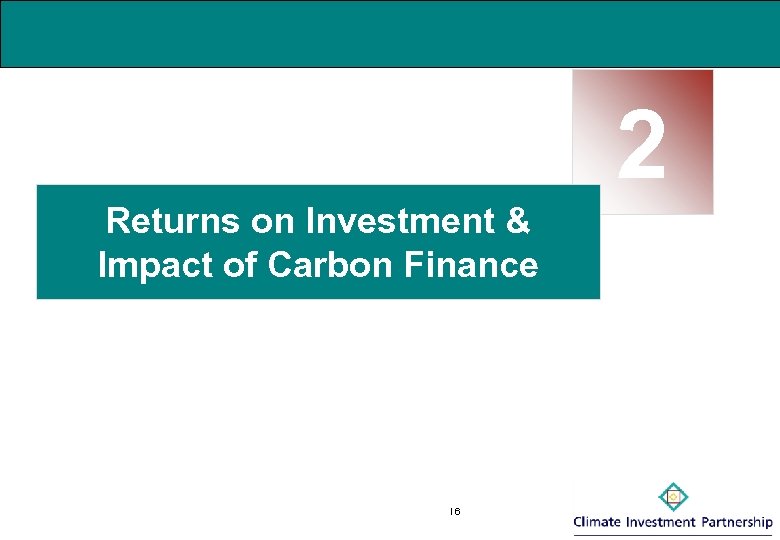 2

Returns on Investment & Impact of Carbon Finance

16

Climate Investment Partnership